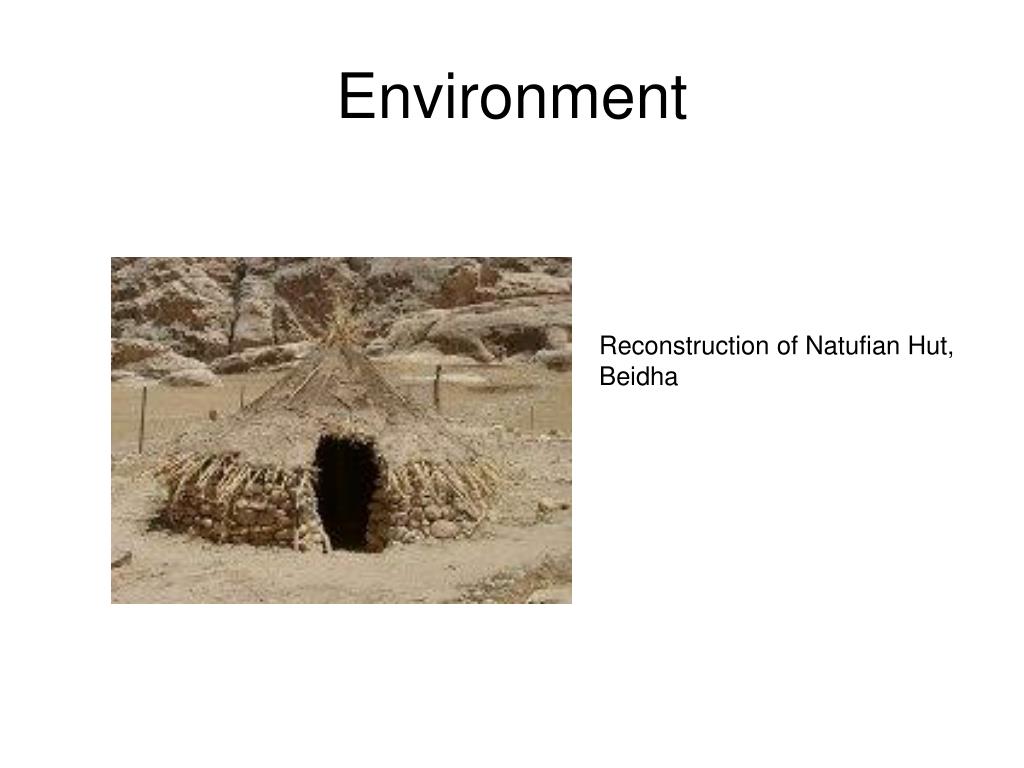 Environment

Reconstruction of Natufian Hut, Beidha